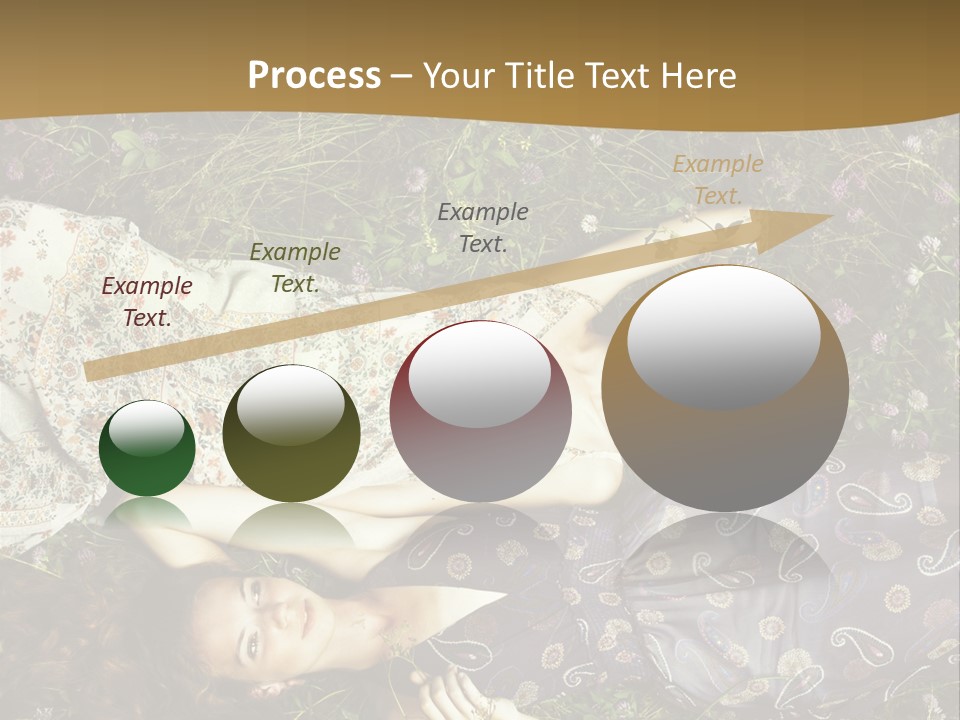 Process – Your Title Text Here

Example Text.

Example Text.

Example Text.

Example Text.